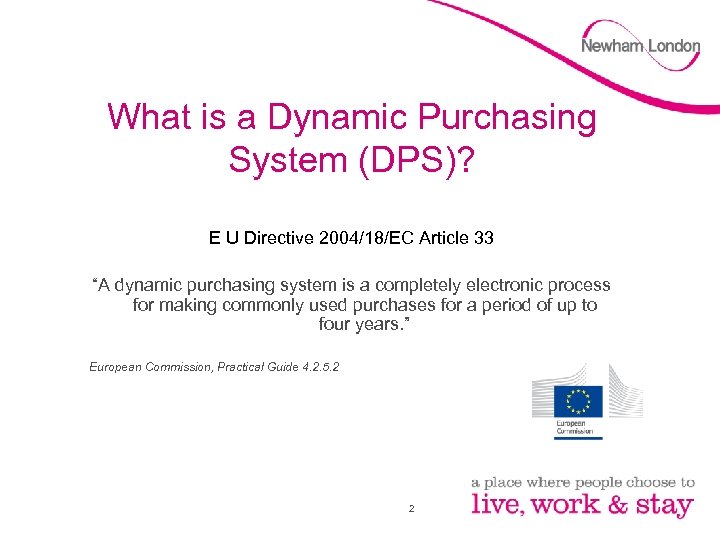 Newham London

What is a Dynamic Purchasing System (DPS)?

E U Directive 2004/18/EC Article 33

“A dynamic purchasing system is a completely electronic process for making commonly used purchases for a period of up to four years.”

European Commission, Practical Guide 4.2.5.2

European Commission

a place where people choose to live, work & stay

2